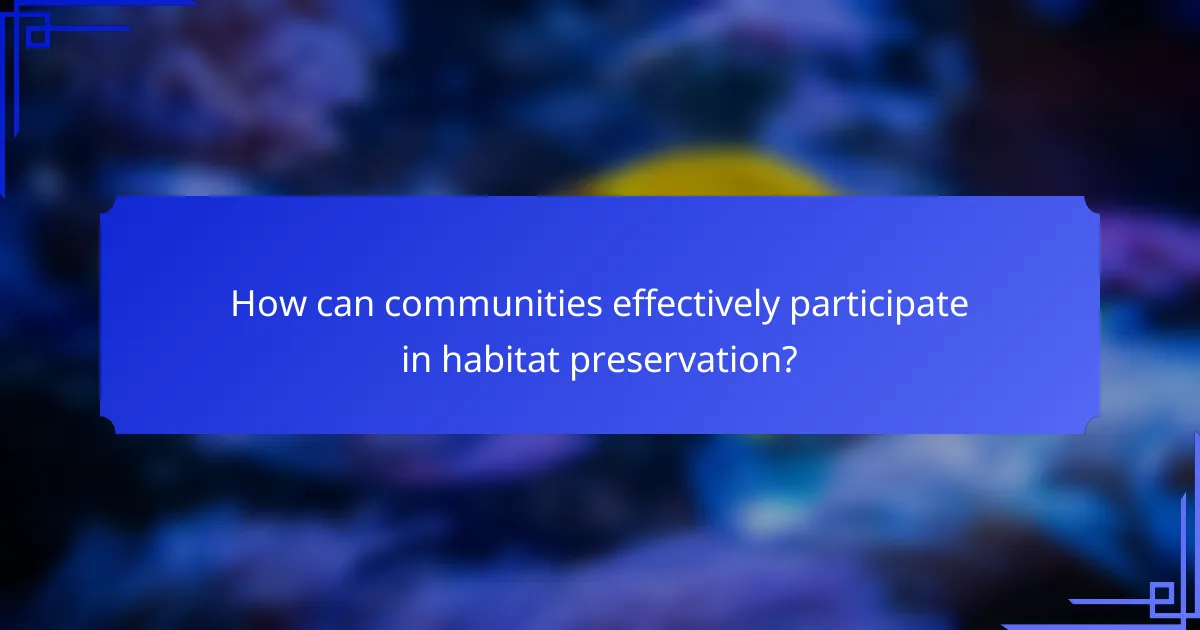 How can communities effectively participate in habitat preservation?